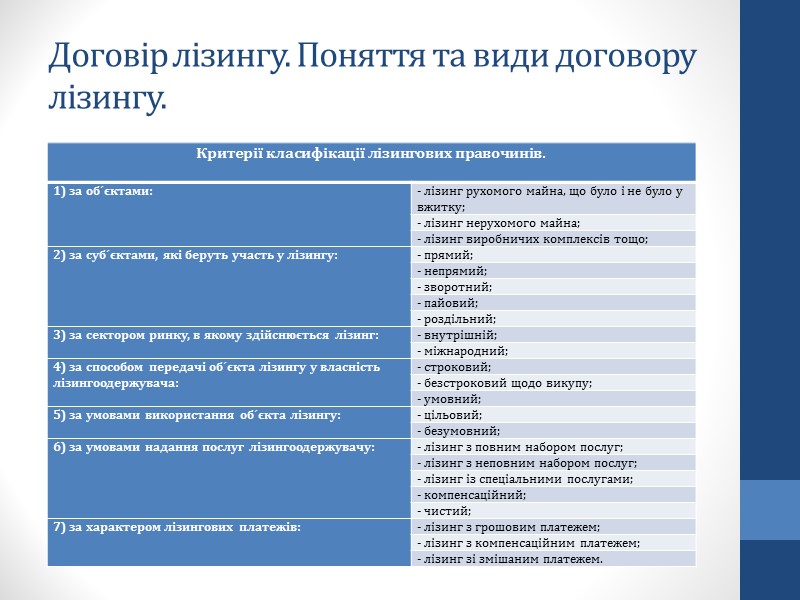 Договір лізингу. Поняття та види договору лізингу.

| Критерії класифікації лізингових правочинів. | |
|---|---|
| 1) за об´єктами: | - лізинг рухомого майна, що було і не було у вжитку; |
| | - лізинг нерухомого майна; |
| | - лізинг виробничих комплексів тощо; |
| 2) за суб´єктами, які беруть участь у лізингу: | - прямий; |
| | - непрямий; |
| | - зворотний; |
| | - пайовий; |
| | - роздільний; |
| 3) за сектором ринку, в якому здійснюється лізинг: | - внутрішній; |
| | - міжнародний; |
| 4) за способом передачі об´єкта лізингу у власність лізингоодержувача: | - строковий; |
| | - безстроковий щодо викупу; |
| | - умовний; |
| 5) за умовами використання об´єкта лізингу: | - цільовий; |
| | - безумовний; |
| 6) за умовами надання послуг лізингоодержувачу: | - лізинг з повним набором послуг; |
| | - лізинг з неповним набором послуг; |
| | - лізинг із спеціальними послугами; |
| | - компенсаційний; |
| | - чистий; |
| 7) за характером лізингових платежів: | - лізинг з грошовим платежем; |
| | - лізинг з компенсаційним платежем; |
| | - лізинг зі змішаним платежем. |